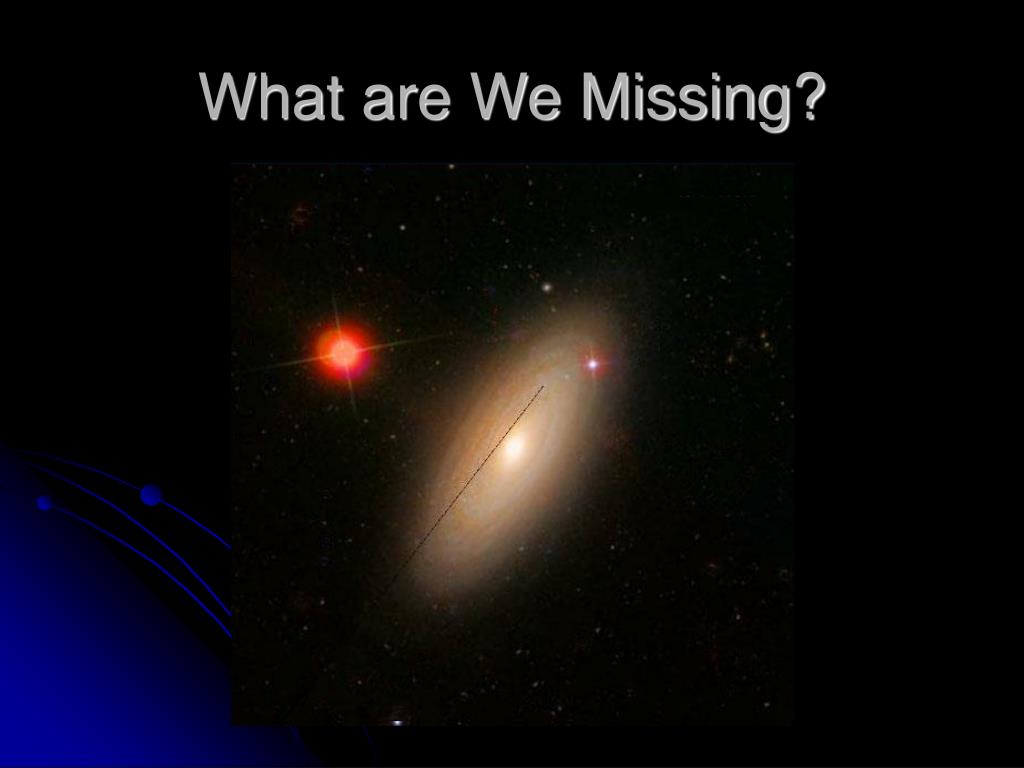 What are We Missing?